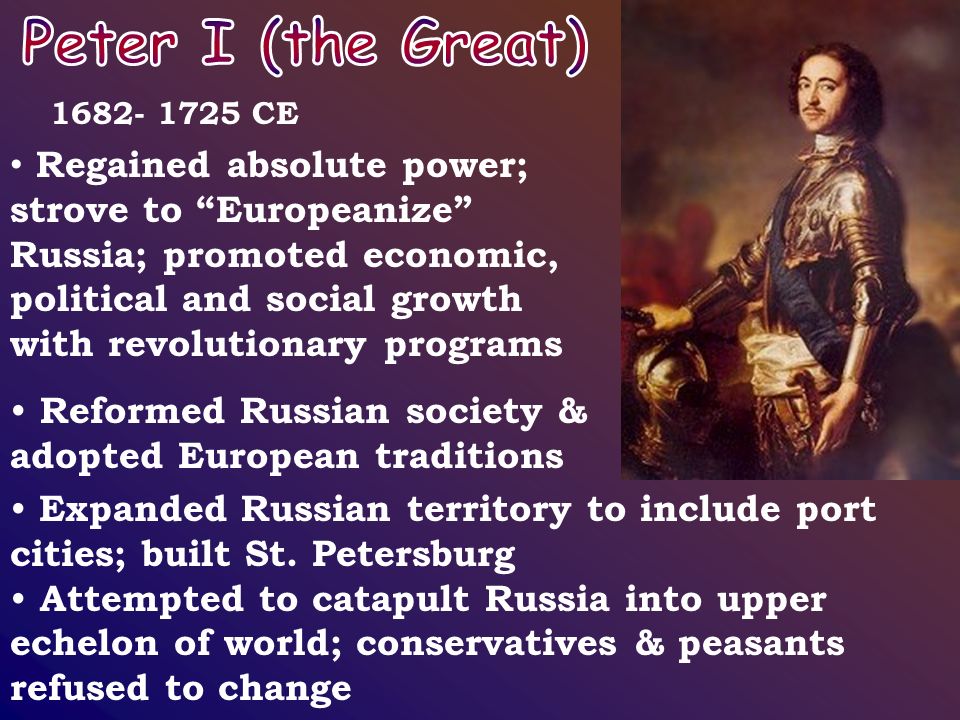 Peter I (the Great)

1682- 1725 CE

• Regained absolute power; strove to “Europeanize” Russia; promoted economic, political and social growth with revolutionary programs

• Reformed Russian society & adopted European traditions

• Expanded Russian territory to include port cities; built St. Petersburg

• Attempted to catapult Russia into upper echelon of world; conservatives & peasants refused to change